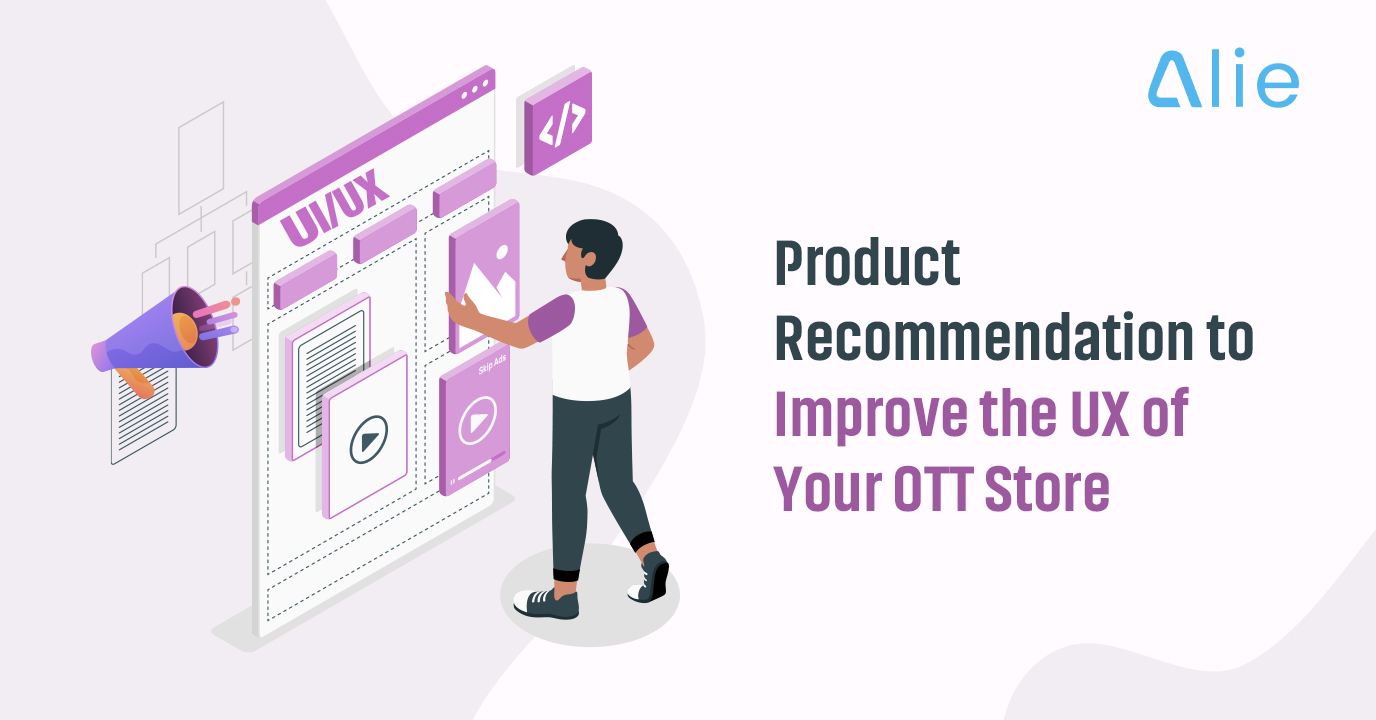 Alie

UI/UX

</>

Skip Ads

Product Recommendation to Improve the UX of Your OTT Store